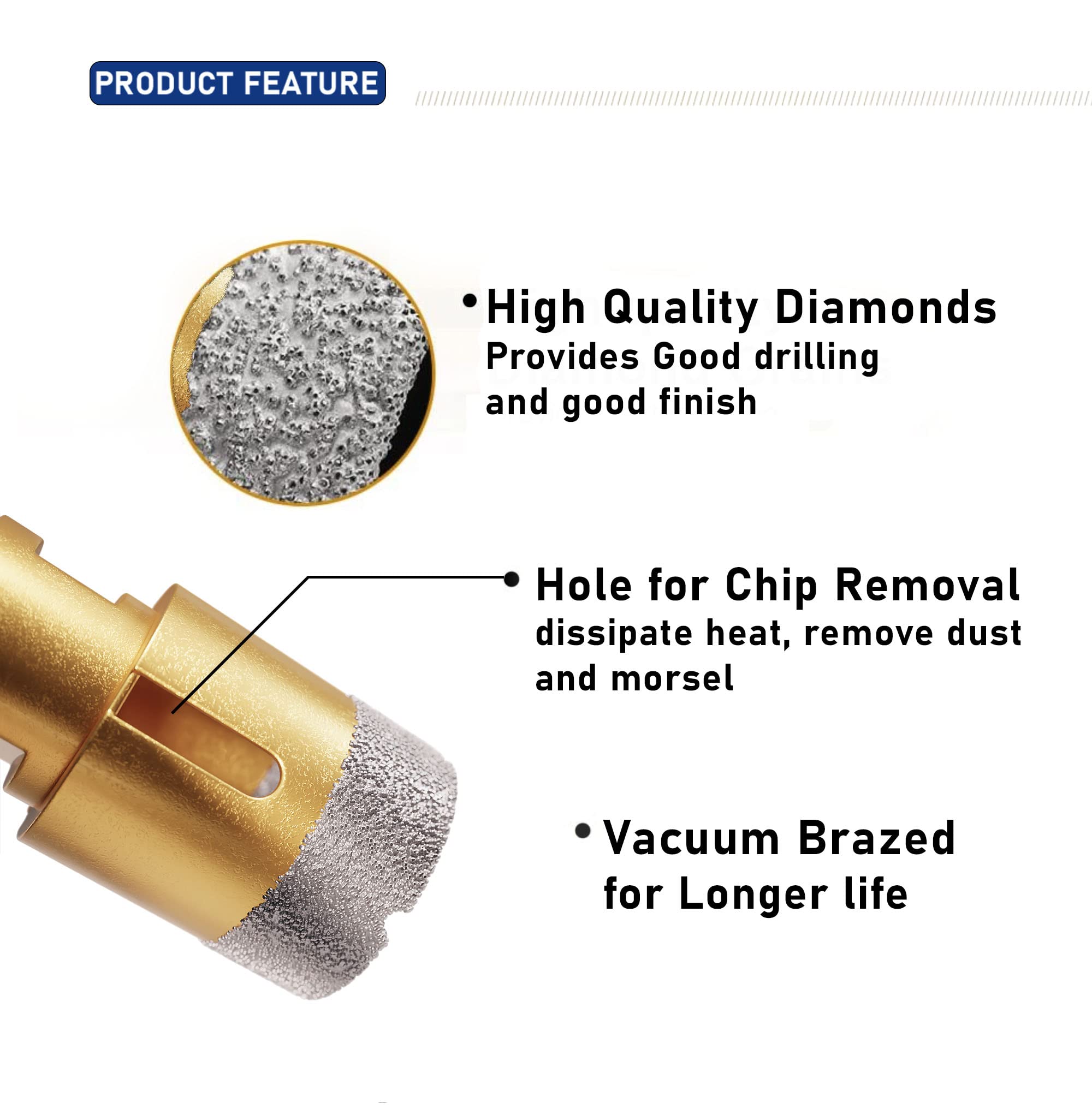 PRODUCT FEATURE

• High Quality Diamonds
Provides Good drilling and good finish

• Hole for Chip Removal
dissipate heat, remove dust and morsel

• Vacuum Brazed for Longer life